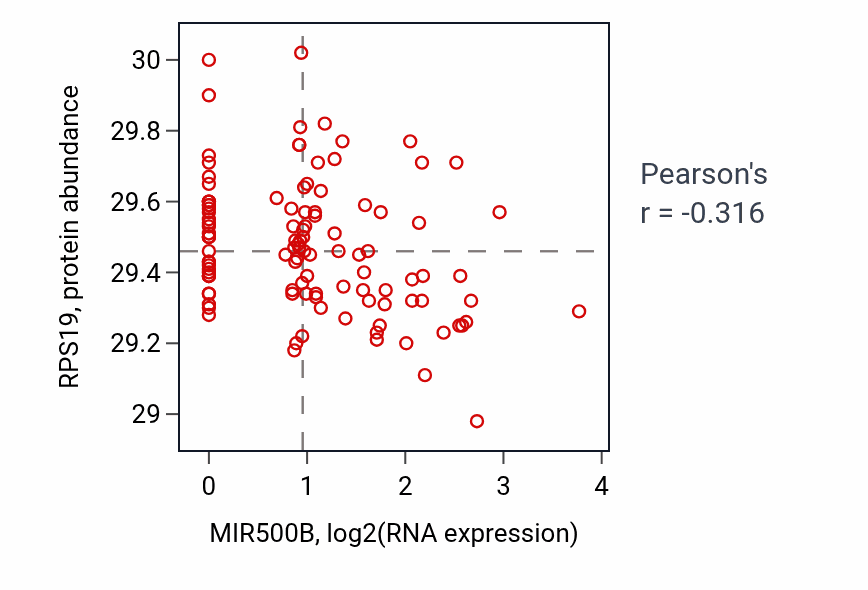 RPS19, protein abundance

30
29.8
29.6
29.4
29.2
29

0
1
2
3
4

MIR500B, log2(RNA expression)

Pearson's
r = -0.316